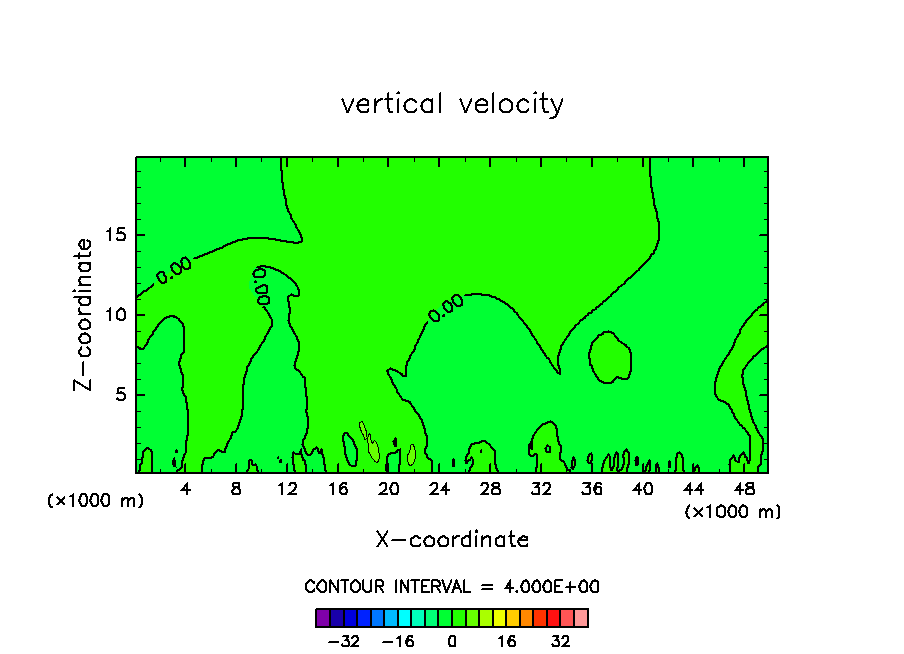 vertical velocity

Z-coordinate

15
10
5

0.00
0.00
0.00

(×1000 m)

4 8 12 16 20 24 28 32 36 40 44 48

(×1000 m)

X-coordinate

CONTOUR INTERVAL = 4.000E+00

−32 −16 0 16 32